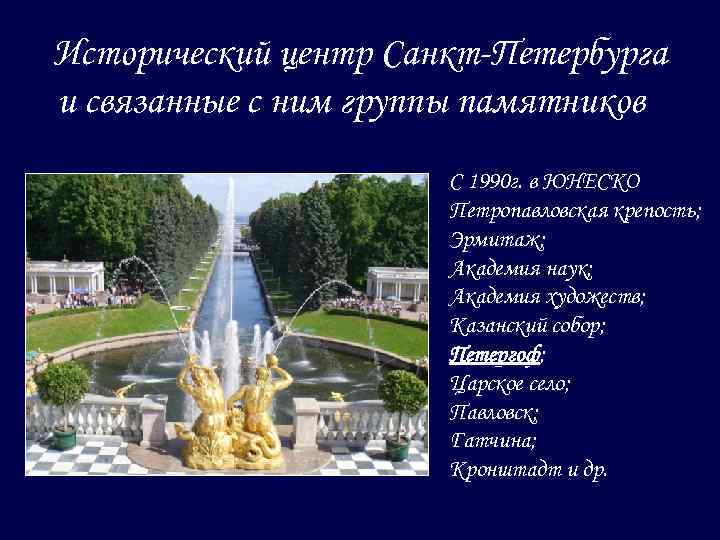 Исторический центр Санкт-Петербурга и связанные с ним группы памятников

С 1990г. в ЮНЕСКО
Петропавловская крепость;
Эрмитаж;
Академия наук;
Академия художеств;
Казанский собор;
Петергоф;
Царское село;
Павловск;
Гатчина;
Кронштадт и др.